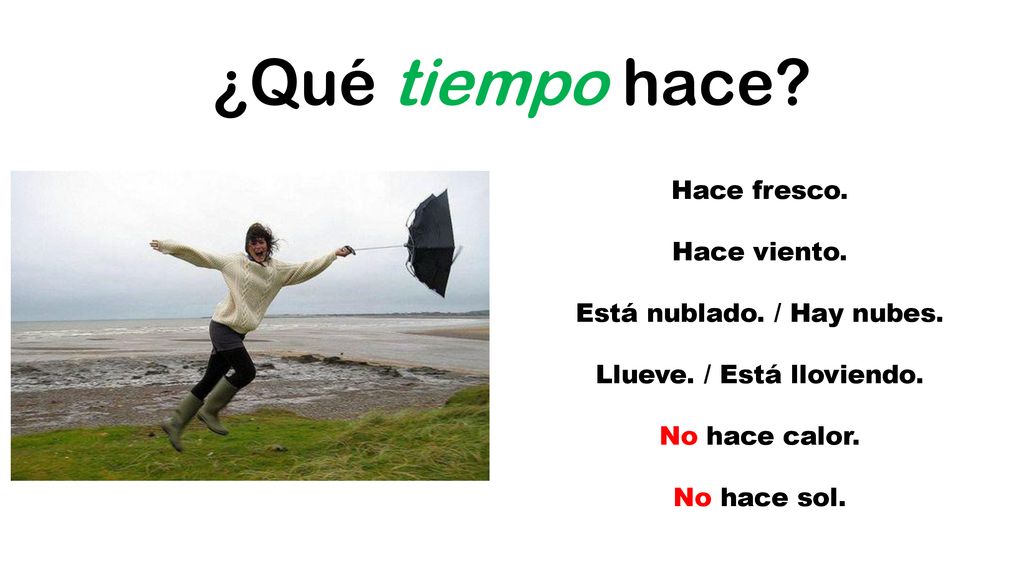 ¿Qué tiempo hace?

Hace fresco.

Hace viento.

Está nublado. / Hay nubes.

Llueve. / Está lloviendo.

No hace calor.

No hace sol.